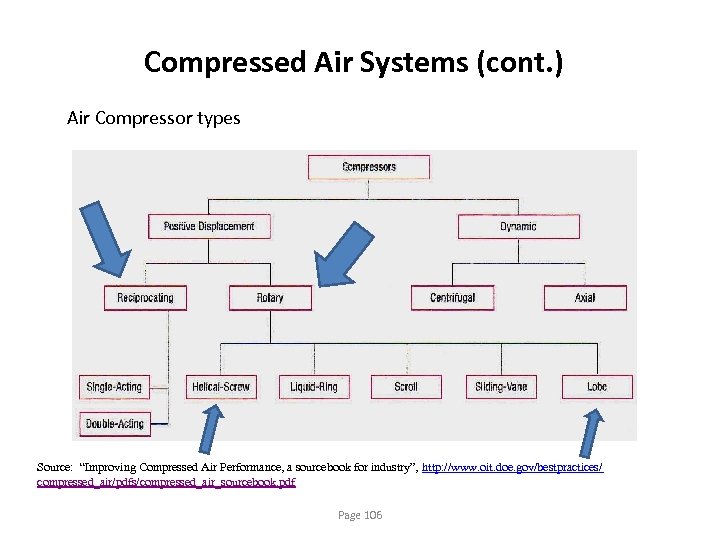 Compressed Air Systems (cont.)

Air Compressor types

Compressors

Positive Displacement

Dynamic

Reciprocating

Rotary

Centrifugal

Axial

Single-Acting

Double-Acting

Helical-Screw

Liquid-Ring

Scroll

Sliding-Vane

Lobe

Source: "Improving Compressed Air Performance, a sourcebook for industry", http://www.oit.doe.gov/bestpractices/compressed_air/pdfs/compressed_air_sourcebook.pdf

Page 106